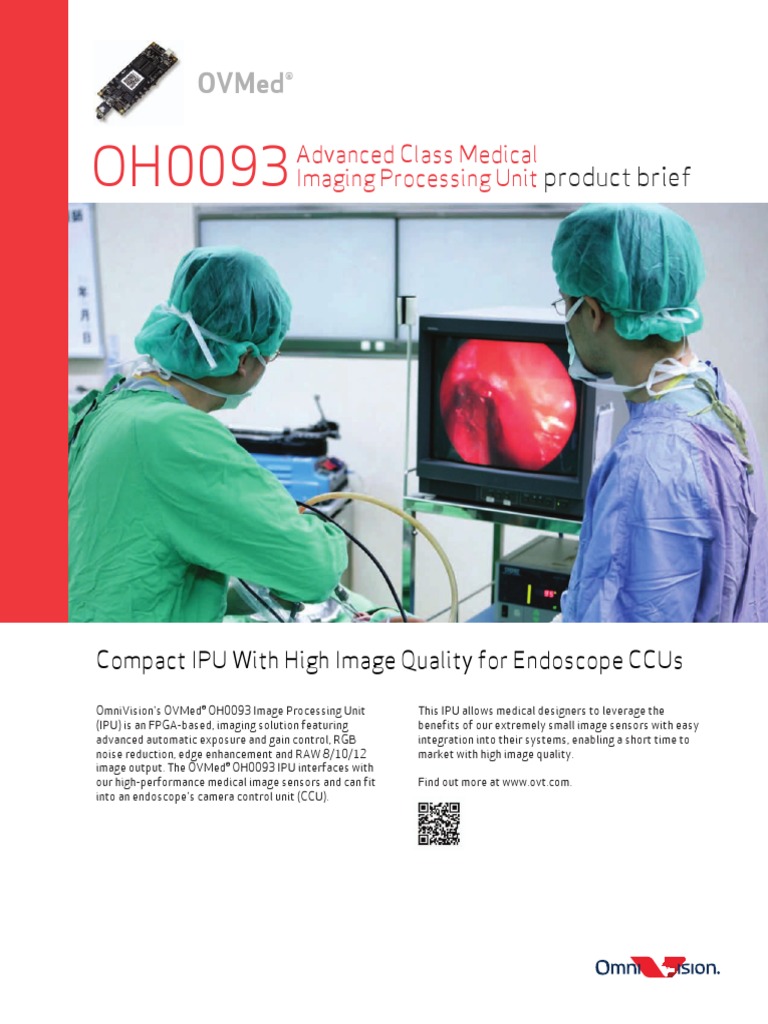 OVMed®

OH0093 Advanced Class Medical Imaging Processing Unit product brief

Compact IPU With High Image Quality for Endoscope CCUs

OmniVision's OVMed® OH0093 Image Processing Unit (IPU) is an FPGA-based, imaging solution featuring advanced automatic exposure and gain control, RGB noise reduction, edge enhancement and RAW 8/10/12 image output. The OVMed® OH0093 IPU interfaces with our high-performance medical image sensors and can fit into an endoscope's camera control unit (CCU).

This IPU allows medical designers to leverage the benefits of our extremely small image sensors with easy integration into their systems, enabling a short time to market with high image quality.

Find out more at www.ovt.com.

OmniVision.